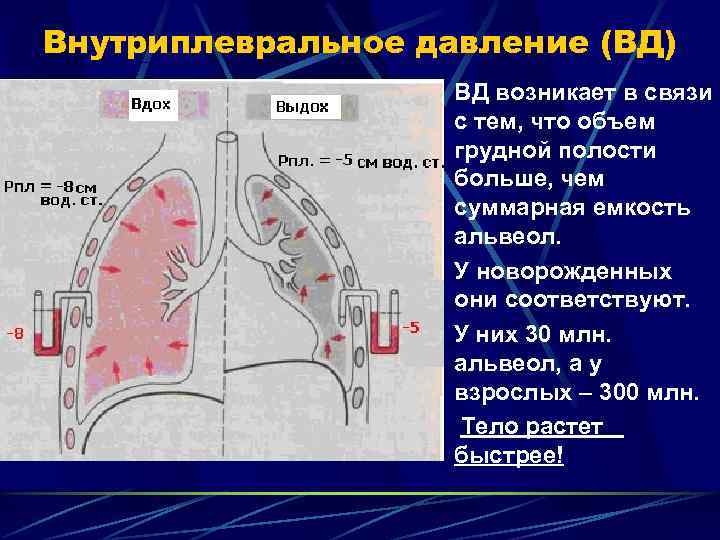 Внутриплевральное давление (ВД)

Вдох

Выдох

Рпл = -8см вод. ст.

Рпл. = -5 см вод. ст.

-8

-5

ВД возникает в связи с тем, что объем грудной полости больше, чем суммарная емкость альвеол.

У новорожденных они соответствуют.

У них 30 млн. альвеол, а у взрослых – 300 млн.

Тело растет быстрее!